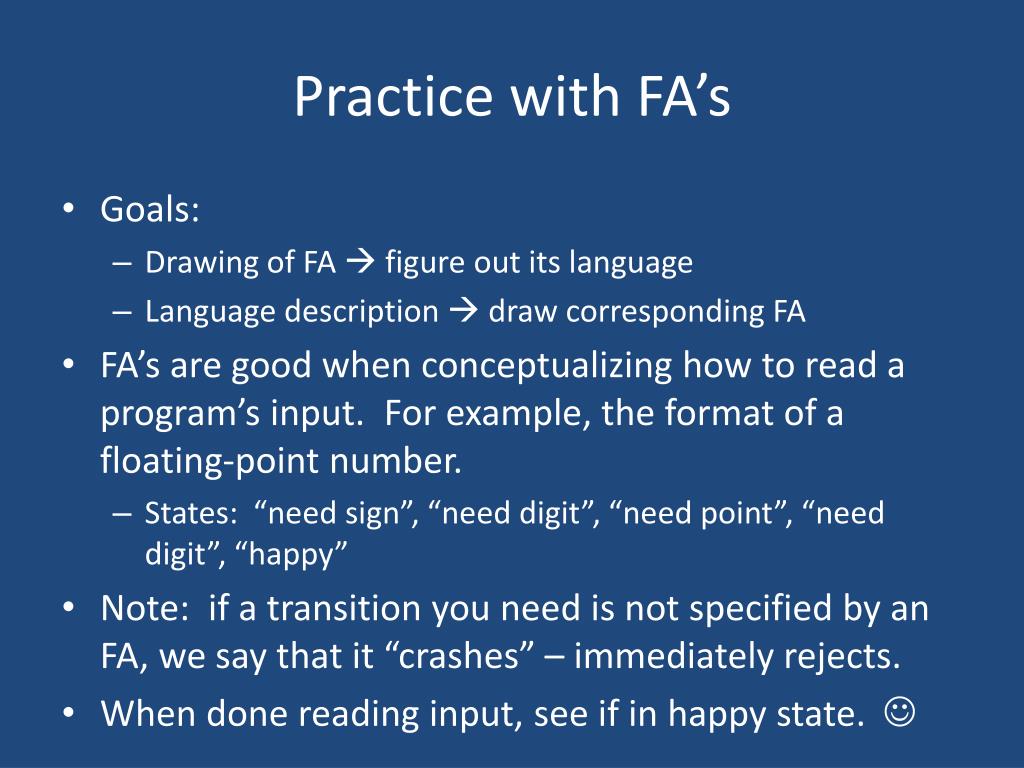 Practice with FA’s

• Goals:
– Drawing of FA → figure out its language
– Language description → draw corresponding FA

• FA’s are good when conceptualizing how to read a program’s input. For example, the format of a floating-point number.
– States: “need sign”, “need digit”, “need point”, “need digit”, “happy”

• Note: if a transition you need is not specified by an FA, we say that it “crashes” – immediately rejects.

• When done reading input, see if in happy state. ☺